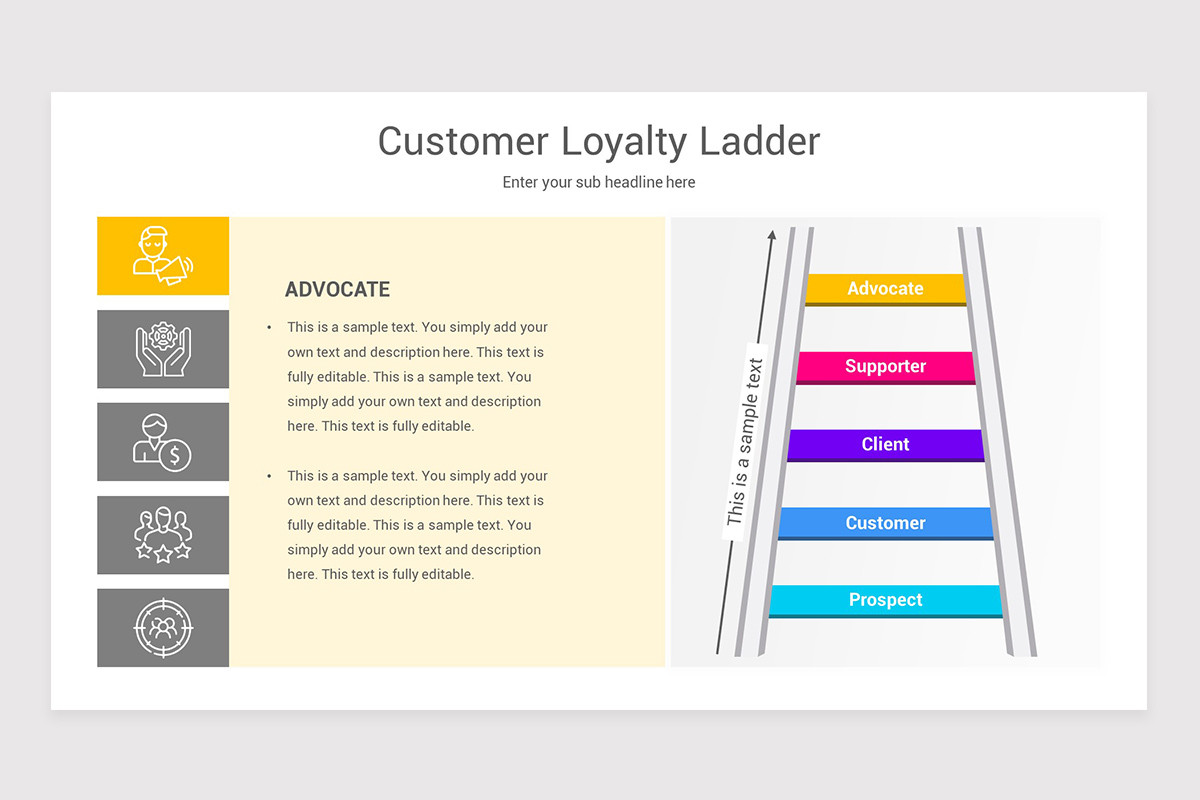 Customer Loyalty Ladder

Enter your sub headline here

ADVOCATE

• This is a sample text. You simply add your own text and description here. This text is fully editable. This is a sample text. You simply add your own text and description here. This text is fully editable.

• This is a sample text. You simply add your own text and description here. This text is fully editable. This is a sample text. You simply add your own text and description here. This text is fully editable.

This is a sample text

Advocate

Supporter

Client

Customer

Prospect